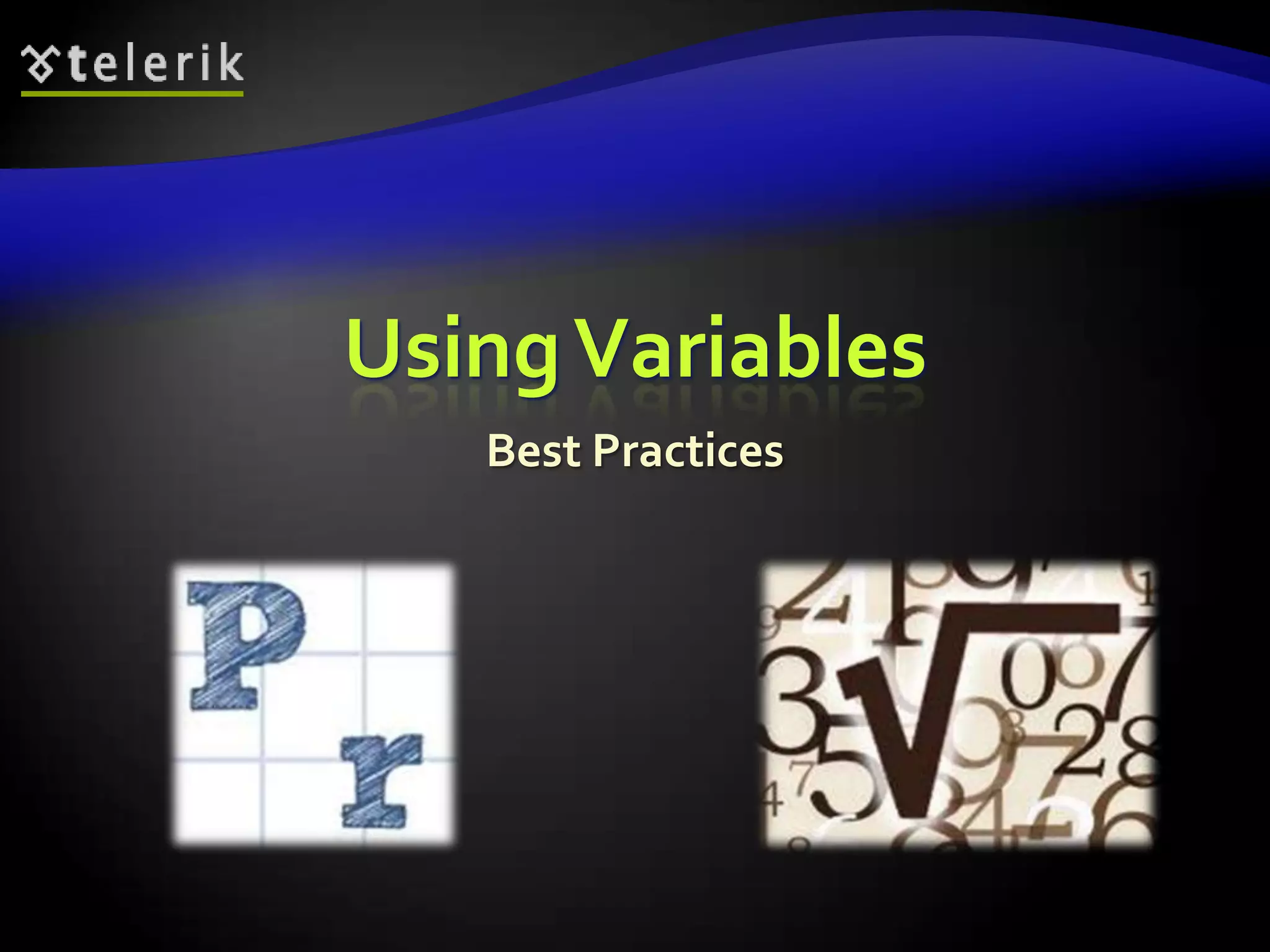 telerik

Using Variables

Best Practices

P
r